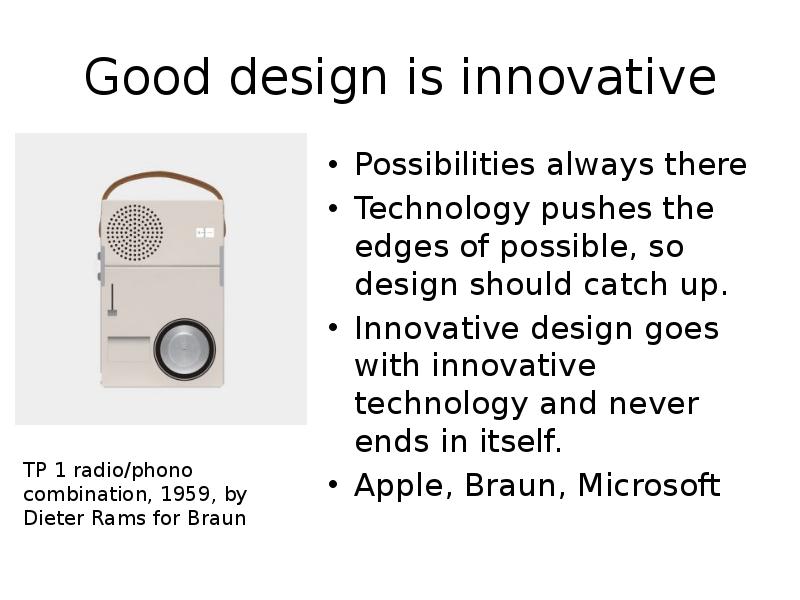 Good design is innovative

TP 1 radio/phono combination, 1959, by Dieter Rams for Braun

• Possibilities always there
• Technology pushes the edges of possible, so design should catch up.
• Innovative design goes with innovative technology and never ends in itself.
• Apple, Braun, Microsoft